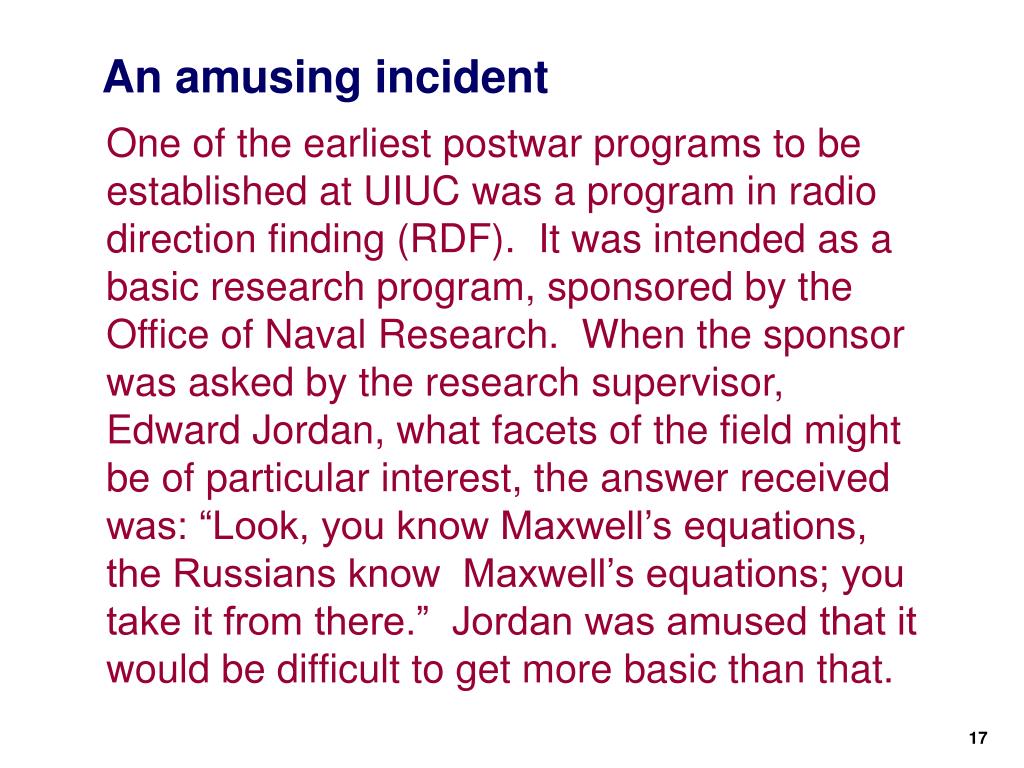 An amusing incident

One of the earliest postwar programs to be established at UIUC was a program in radio direction finding (RDF). It was intended as a basic research program, sponsored by the Office of Naval Research. When the sponsor was asked by the research supervisor, Edward Jordan, what facets of the field might be of particular interest, the answer received was: “Look, you know Maxwell’s equations, the Russians know Maxwell’s equations; you take it from there.” Jordan was amused that it would be difficult to get more basic than that.

17